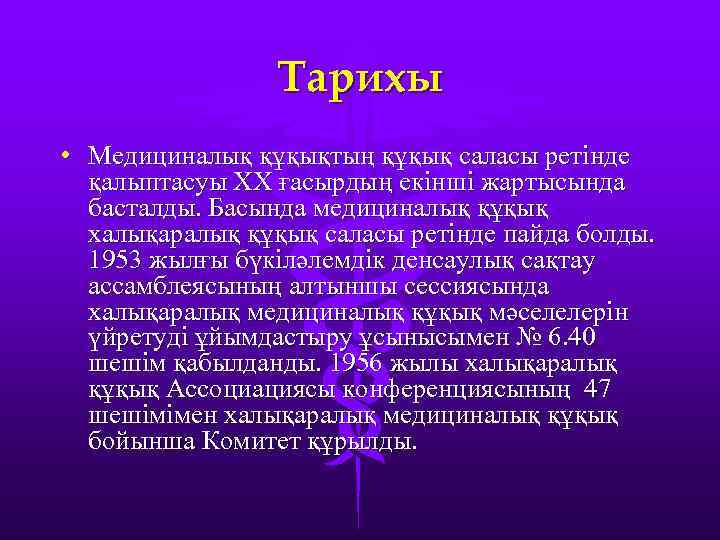 Тарихы

• Медициналық құқықтың құқық саласы ретінде қалыптасуы XX ғасырдың екінші жартысында басталды. Басында медициналық құқық халықаралық құқық саласы ретінде пайда болды. 1953 жылғы бүкіләлемдік денсаулық сақтау ассамблеясының алтыншы сессиясында халықаралық медициналық құқық мәселелерін үйретуді ұйымдастыру ұсынысымен № 6.40 шешім қабылданды. 1956 жылы халықаралық құқық Ассоциациясы конференциясының 47 шешімімен халықаралық медициналық құқық бойынша Комитет құрылды.